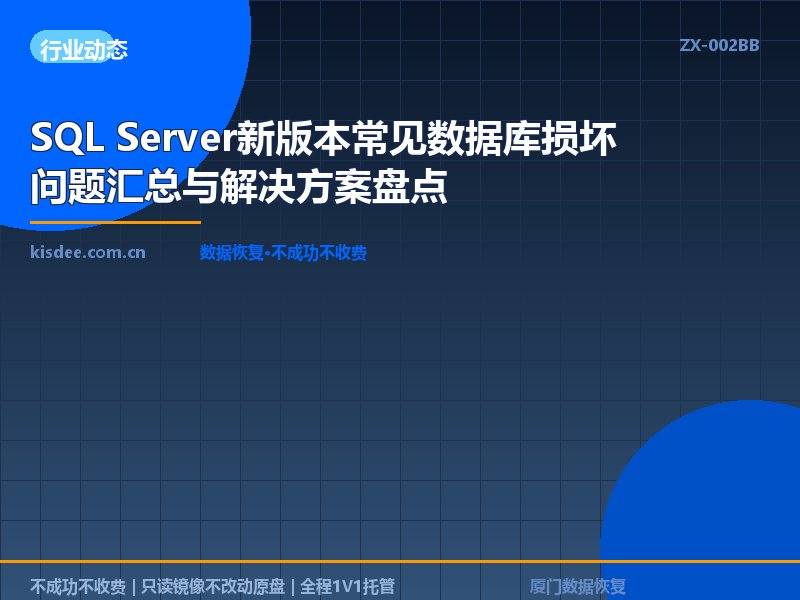 行业动态

ZX-002BB

SQL Server新版本常见数据库损坏问题汇总与解决方案盘点

kisdee.com.cn

数据恢复•不成功不收费

不成功不收费 | 只读镜像不改动原盘 | 全程1V1托管

厦门数据恢复